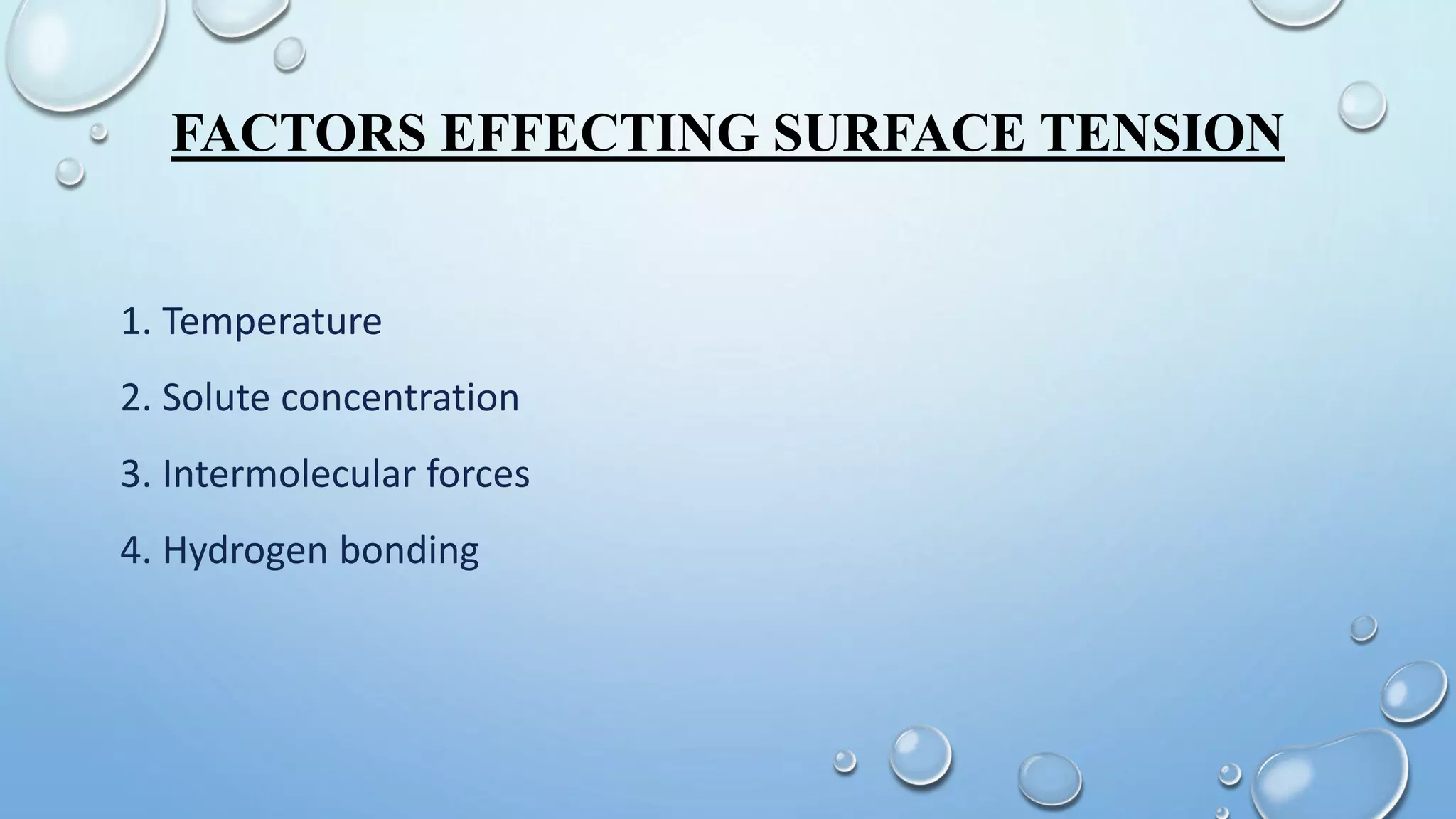 FACTORS EFFECTING SURFACE TENSION

1. Temperature

2. Solute concentration

3. Intermolecular forces

4. Hydrogen bonding